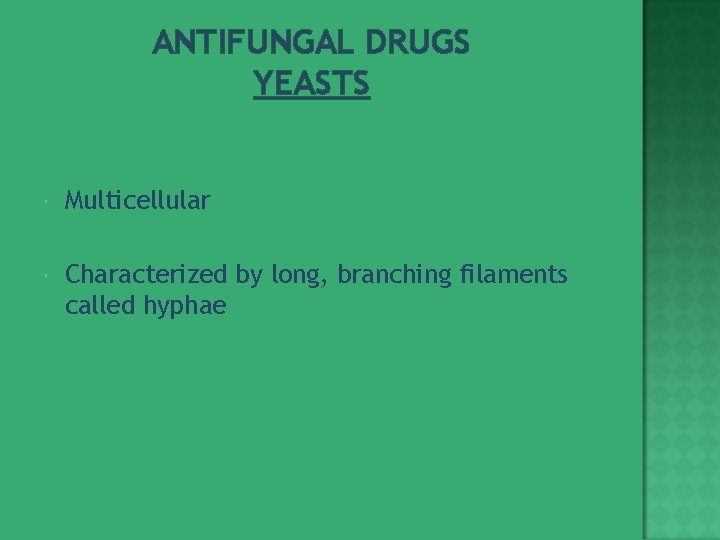 ANTIFUNGAL DRUGS
YEASTS

Multicellular

Characterized by long, branching filaments called hyphae